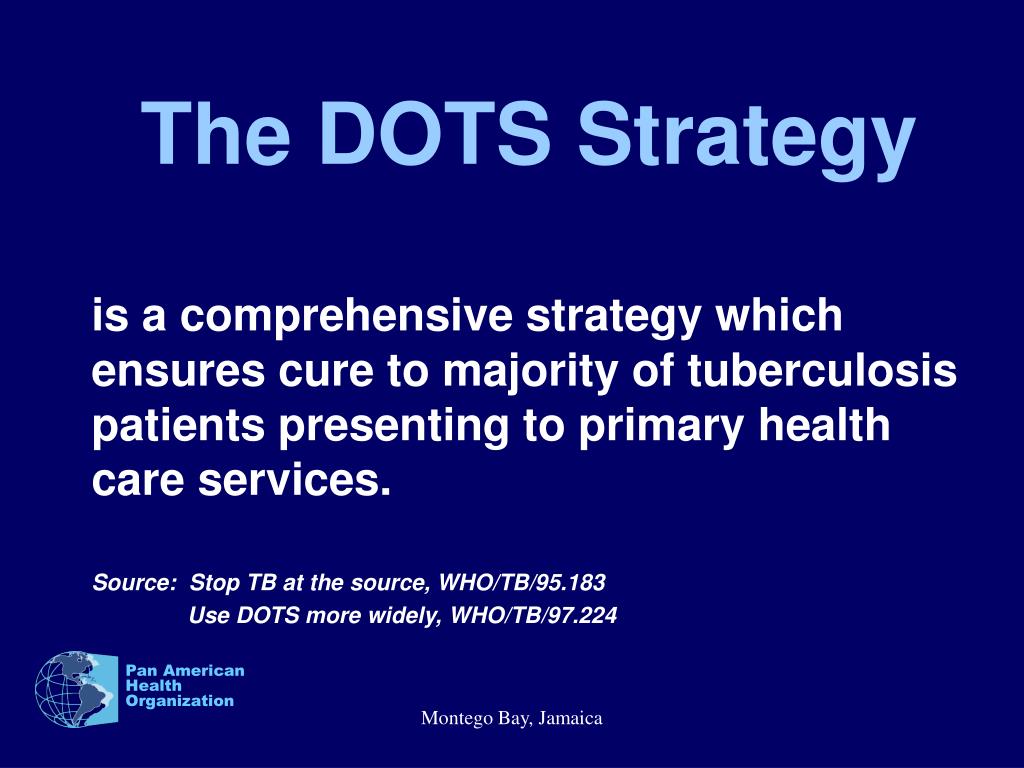 The DOTS Strategy

is a comprehensive strategy which ensures cure to majority of tuberculosis patients presenting to primary health care services.

Source: Stop TB at the source, WHO/TB/95.183
Use DOTS more widely, WHO/TB/97.224

Pan American Health Organization

Montego Bay, Jamaica